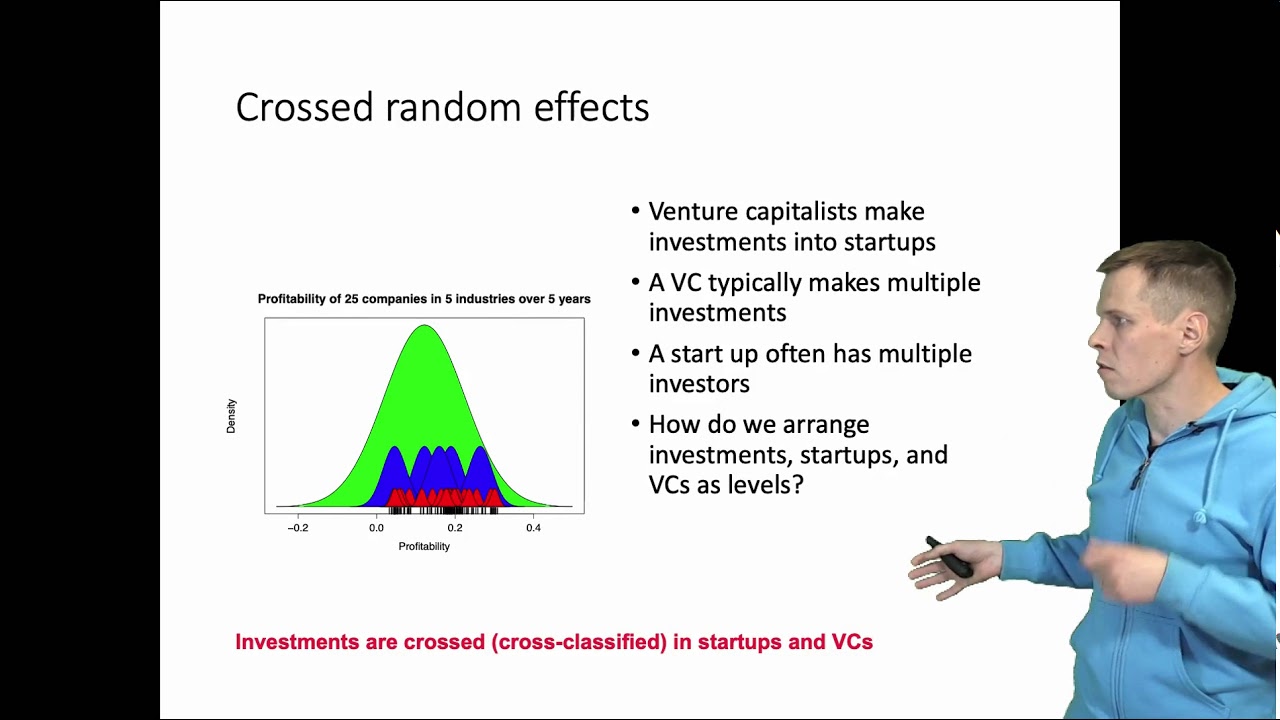 Crossed random effects

Profitability of 25 companies in 5 industries over 5 years

Density

−0.2 0.0 0.2 0.4

Profitability

• Venture capitalists make investments into startups
• A VC typically makes multiple investments
• A start up often has multiple investors
• How do we arrange investments, startups, and VCs as levels?

Investments are crossed (cross-classified) in startups and VCs